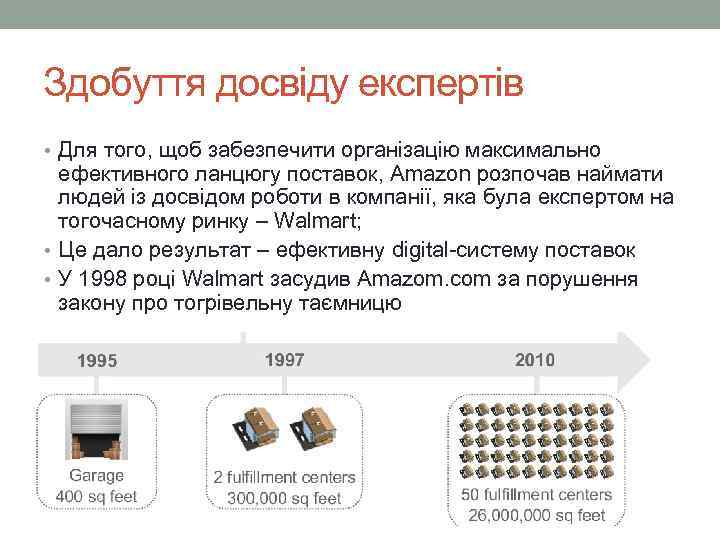 Здобуття досвіду експертів

• Для того, щоб забезпечити організацію максимально ефективного ланцюгу поставок, Amazon розпочав наймати людей із досвідом роботи в компанії, яка була експертом на тогочасному ринку – Walmart;
• Це дало результат – ефективну digital-систему поставок
• У 1998 році Walmart засудив Amazom.com за порушення закону про тогрівельну таємницю

1995
1997
2010

Garage
400 sq feet

2 fulfillment centers
300,000 sq feet

50 fulfillment centers
26,000,000 sq feet